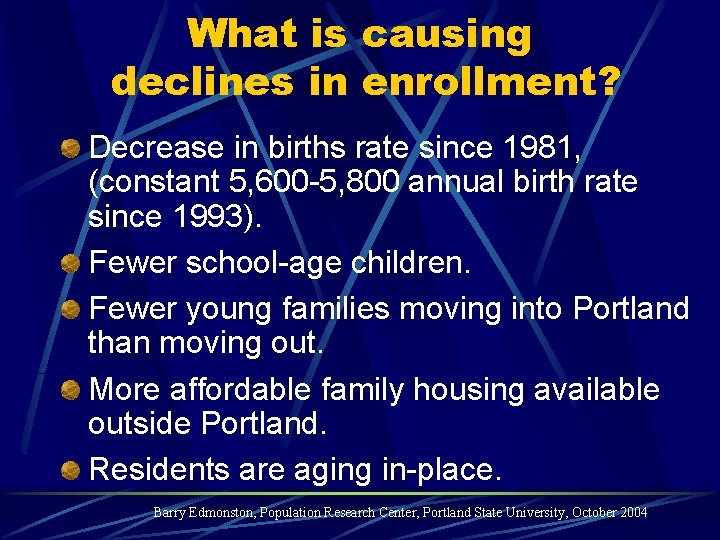 What is causing declines in enrollment?

Decrease in births rate since 1981, (constant 5,600-5,800 annual birth rate since 1993).

Fewer school-age children.

Fewer young families moving into Portland than moving out.

More affordable family housing available outside Portland.

Residents are aging in-place.

Barry Edmonston, Population Research Center, Portland State University, October 2004